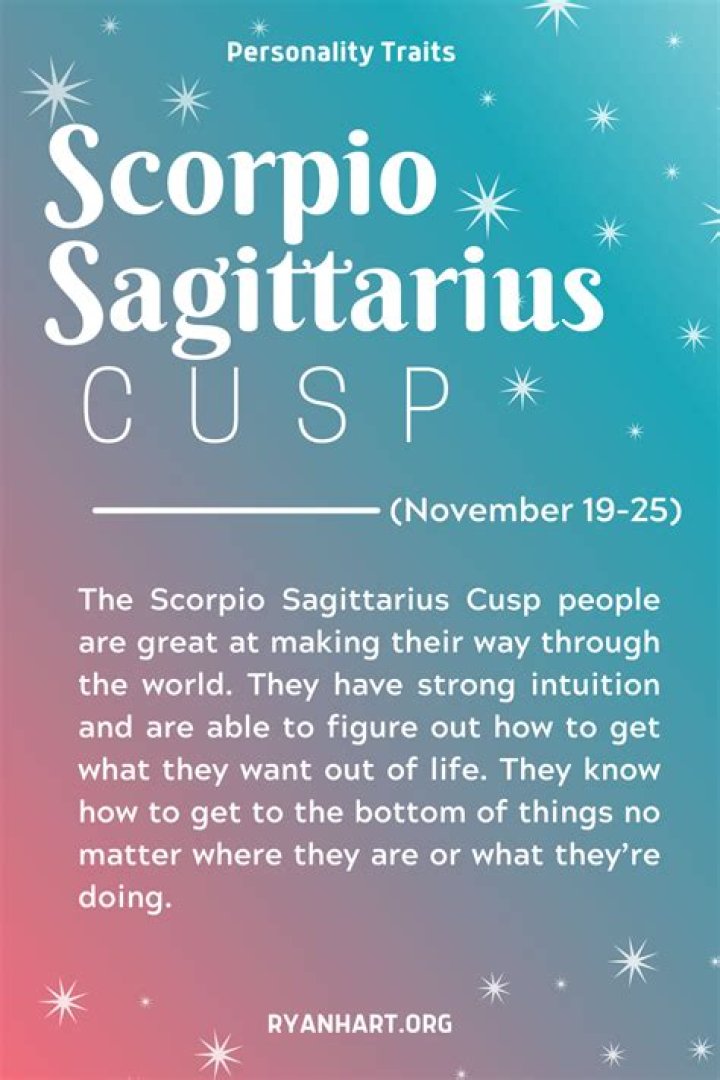 Personality Traits

Scorpio Sagittarius CUSP

(November 19-25)

The Scorpio Sagittarius Cusp people are great at making their way through the world. They have strong intuition and are able to figure out how to get what they want out of life. They know how to get to the bottom of things no matter where they are or what they're doing.

RYANHART.ORG